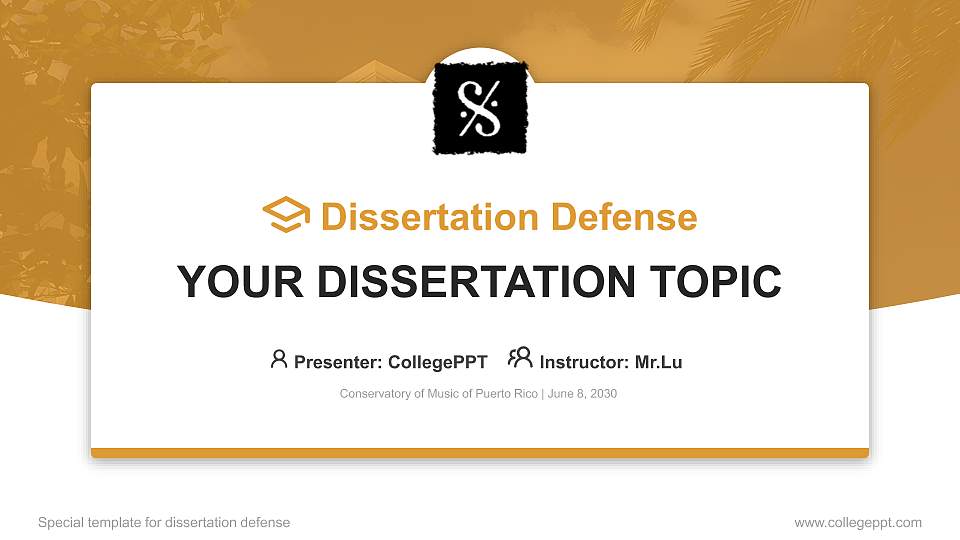 Dissertation Defense

YOUR DISSERTATION TOPIC

Presenter: CollegePPT Instructor: Mr.Lu

Conservatory of Music of Puerto Rico | June 8, 2030

Special template for dissertation defense

www.collegeppt.com